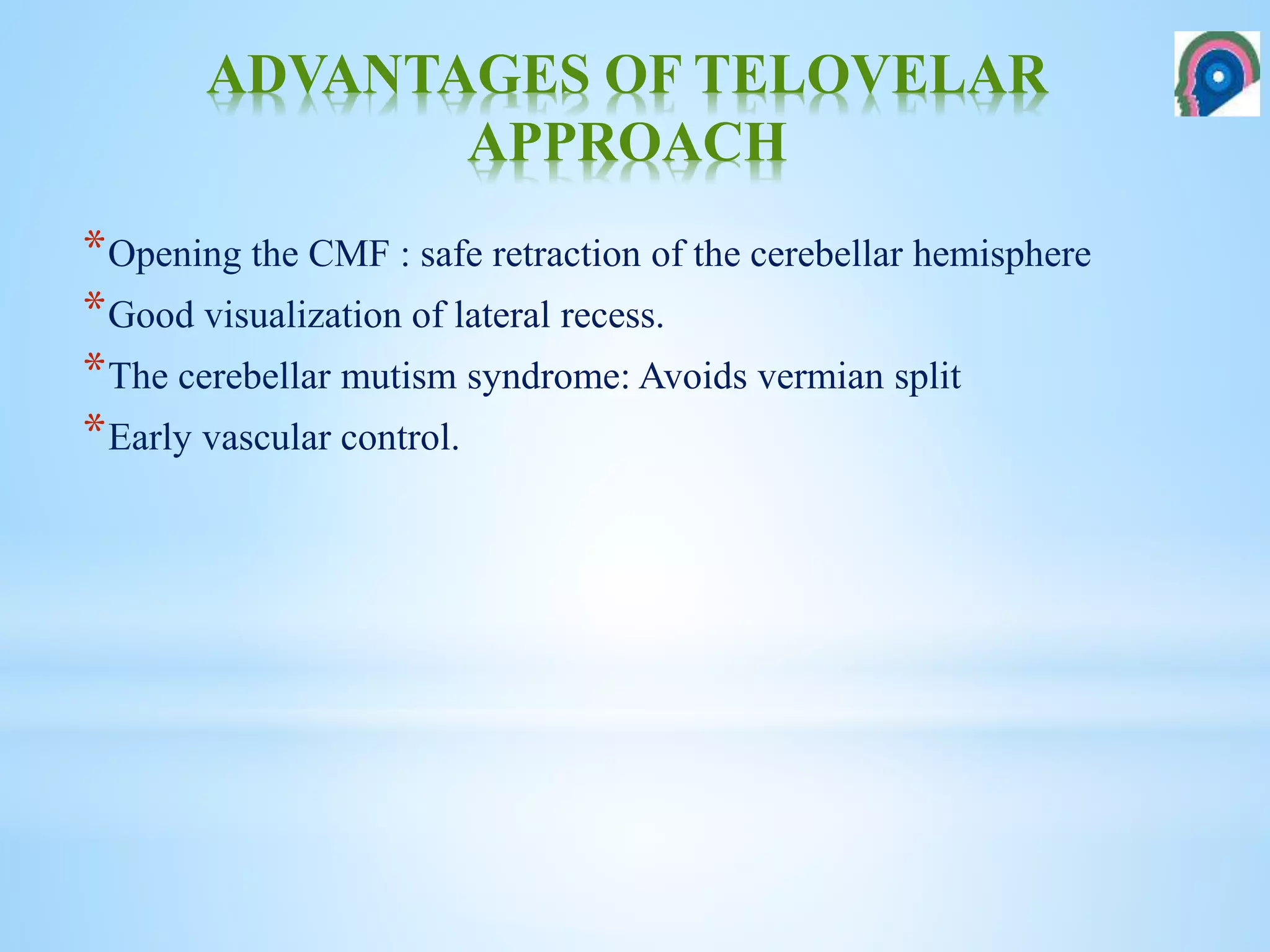 ADVANTAGES OF TELOVELAR APPROACH

*Opening the CMF : safe retraction of the cerebellar hemisphere

*Good visualization of lateral recess.

*The cerebellar mutism syndrome: Avoids vermian split

*Early vascular control.